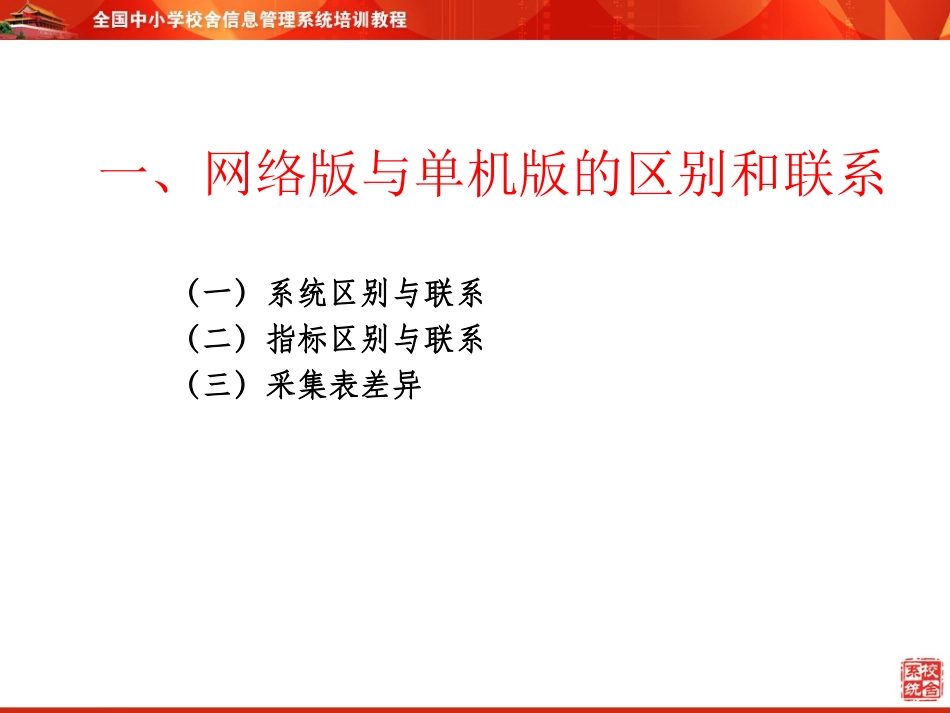 全国中小学校舍信息管理系统培训教程

一、网络版与单机版的区别和联系

（一）系统区别与联系
（二）指标区别与联系
（三）采集表差异

校舍系统